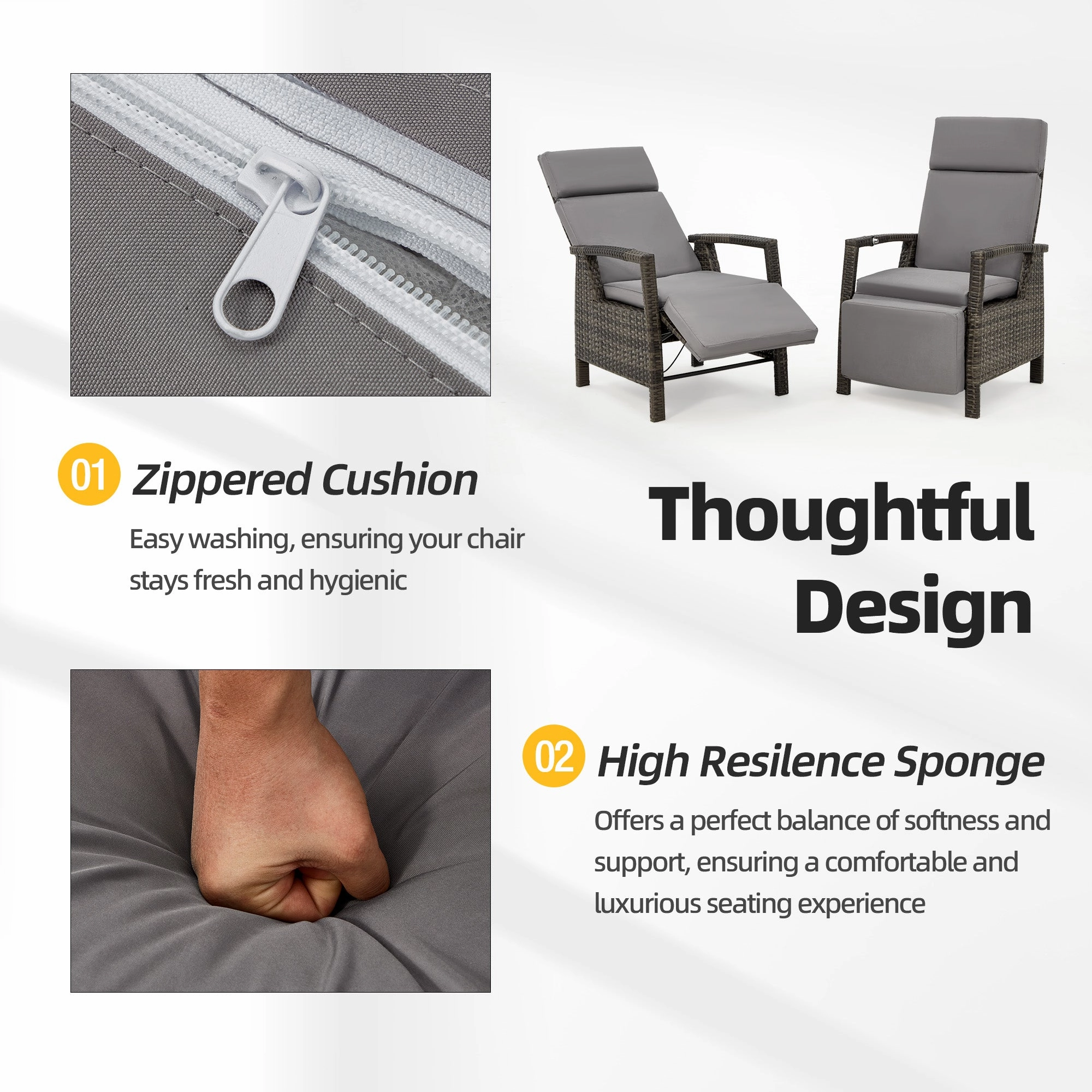 01 Zippered Cushion

Easy washing, ensuring your chair stays fresh and hygienic

Thoughtful Design

02 High Resilence Sponge

Offers a perfect balance of softness and support, ensuring a comfortable and luxurious seating experience